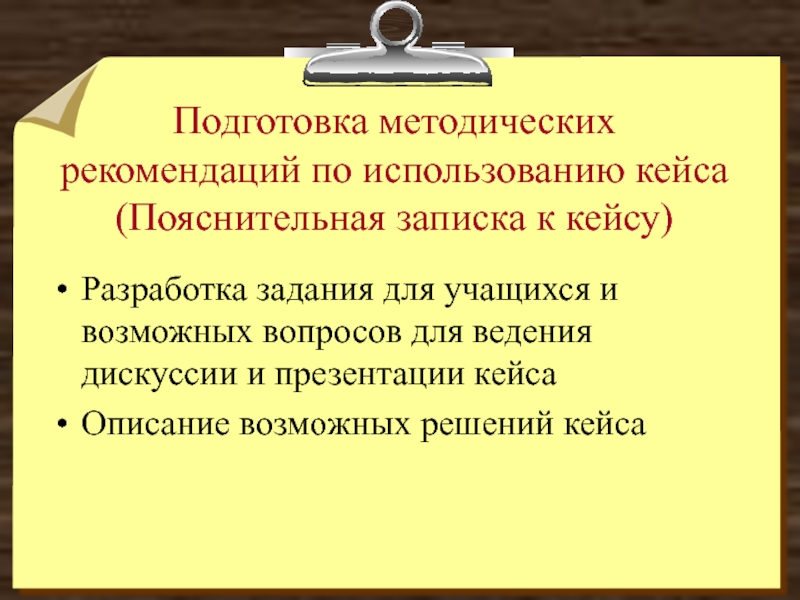 Подготовка методических рекомендаций по использованию кейса (Пояснительная записка к кейсу)

• Разработка задания для учащихся и возможных вопросов для ведения дискуссии и презентации кейса
• Описание возможных решений кейса